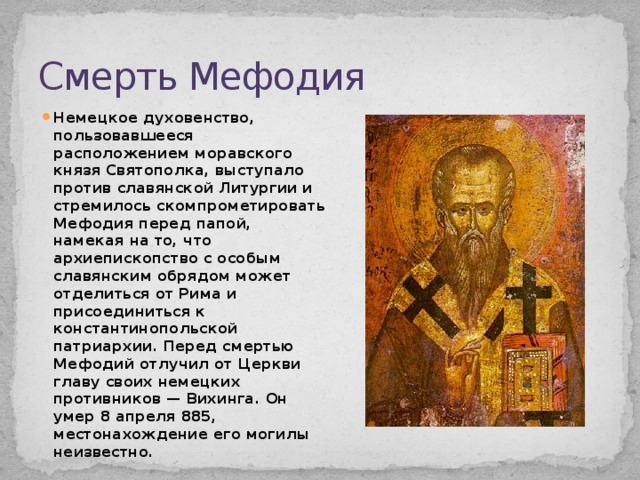 Смерть Мефодия

Немецкое духовенство, пользовавшееся расположением моравского князя Святополка, выступало против славянской Литургии и стремилось скомпрометировать Мефодия перед папой, намекая на то, что архиепископство с особым славянским обрядом может отделиться от Рима и присоединиться к константинопольской патриархии. Перед смертью Мефодий отлучил от Церкви главу своих немецких противников — Вихинга. Он умер 8 апреля 885, местонахождение его могилы неизвестно.